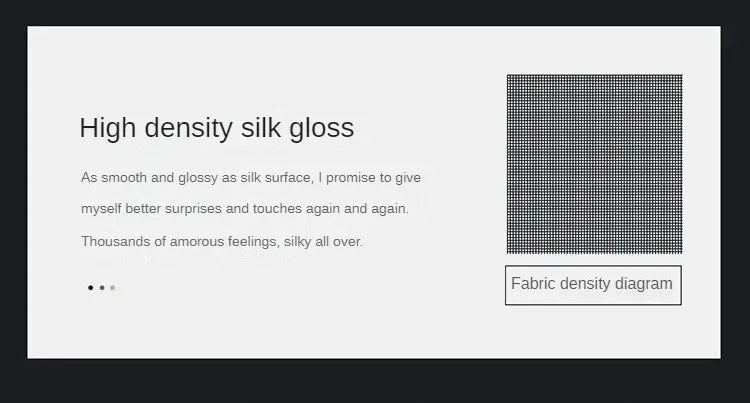 High density silk gloss

As smooth and glossy as silk surface, I promise to give myself better surprises and touches again and again.

Thousands of amorous feelings, silky all over.

Fabric density diagram